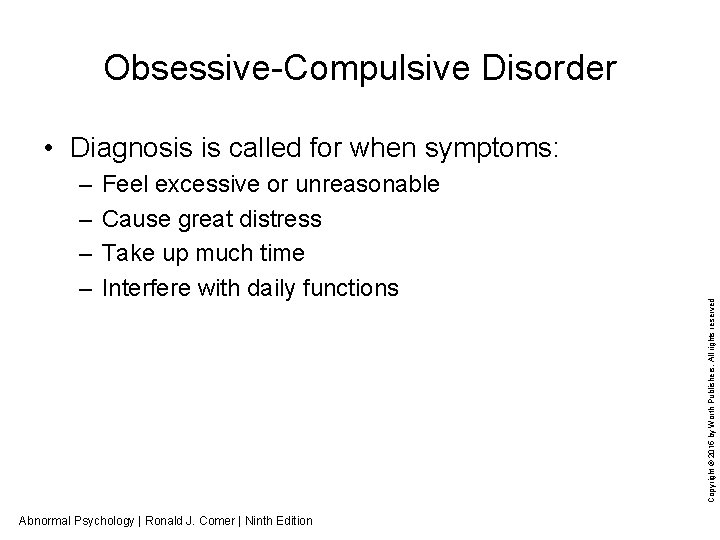 Obsessive-Compulsive Disorder

• Diagnosis is called for when symptoms:
– Feel excessive or unreasonable
– Cause great distress
– Take up much time
– Interfere with daily functions

Copyright © 2016 by Worth Publishers. All rights reserved

Abnormal Psychology | Ronald J. Comer | Ninth Edition